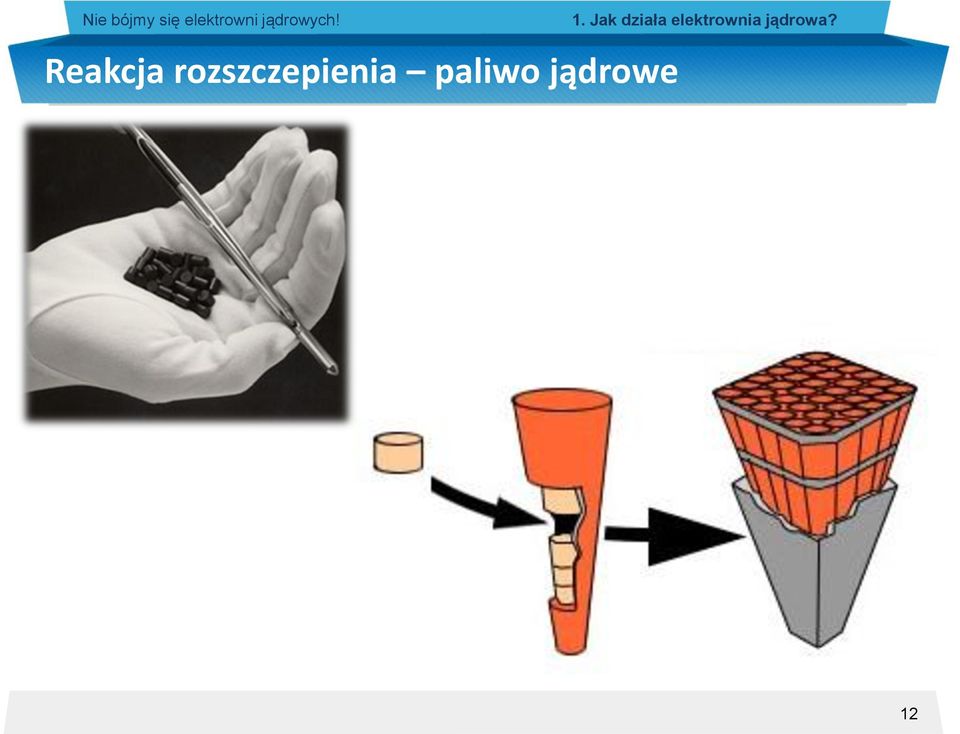 Nie bójmy się elektrowni jądrowych!

1. Jak działa elektrownia jądrowa?

Reakcja rozszczepienia – paliwo jądrowe

12